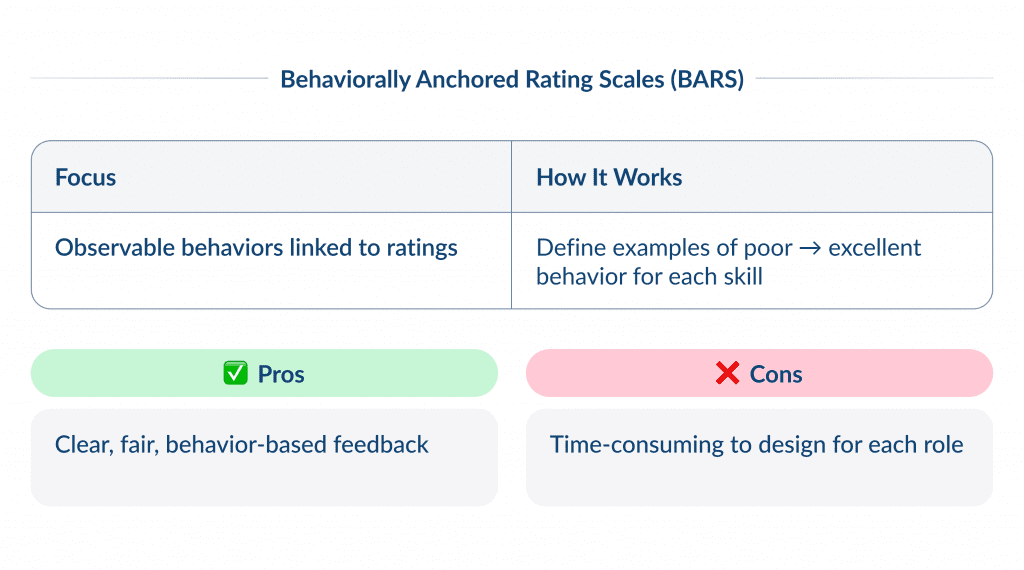 Behaviorally Anchored Rating Scales (BARS)

| Focus | How It Works |
|---|---|
| Observable behaviors linked to ratings | Define examples of poor → excellent behavior for each skill |

✅ Pros

Clear, fair, behavior-based feedback

❌ Cons

Time-consuming to design for each role